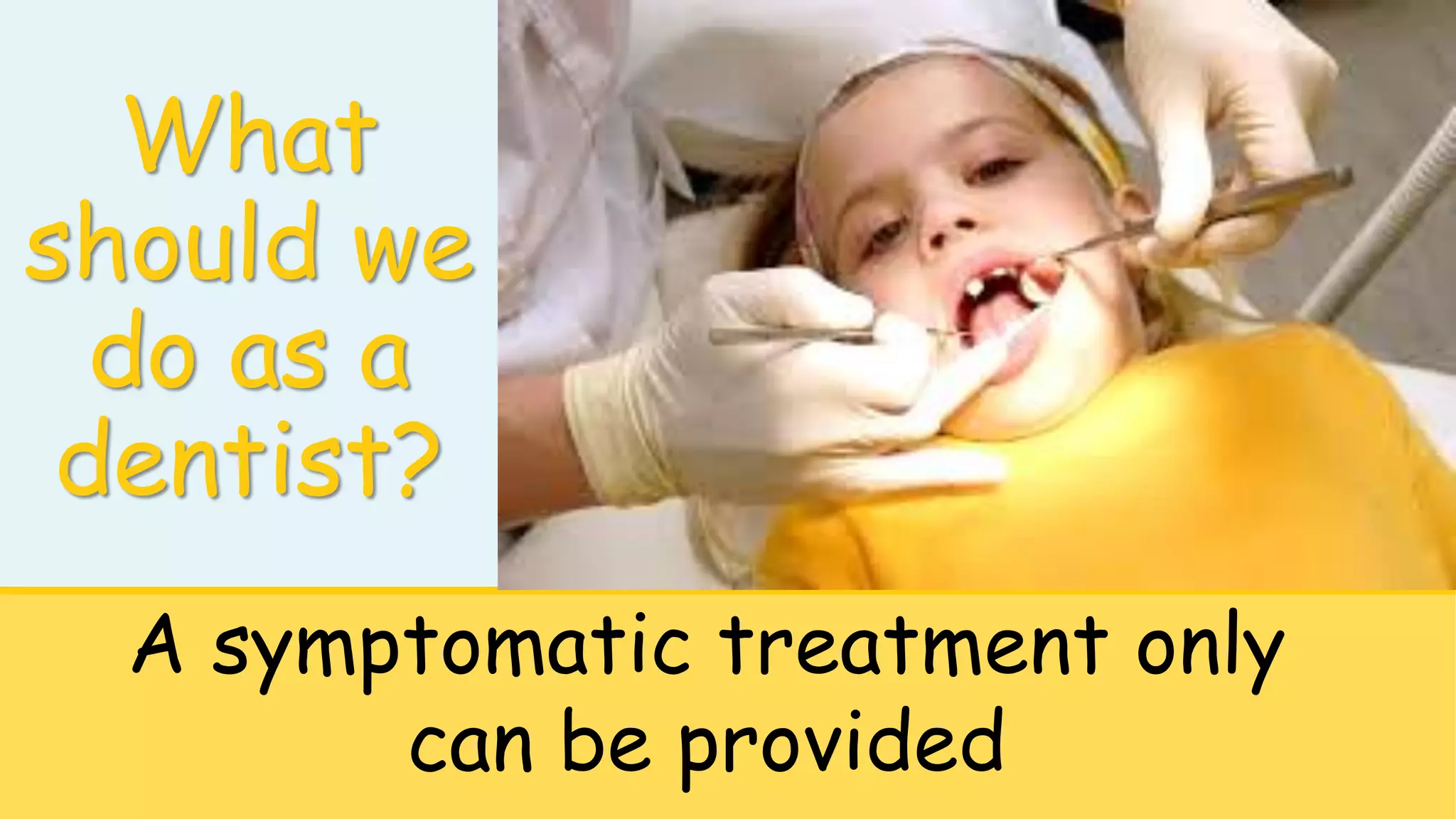 What should we do as a dentist?

A symptomatic treatment only can be provided